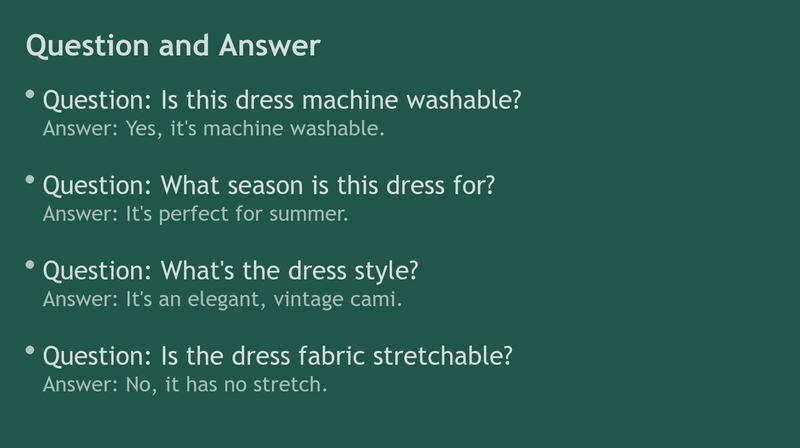 Question and Answer

• Question: Is this dress machine washable?
Answer: Yes, it's machine washable.

• Question: What season is this dress for?
Answer: It's perfect for summer.

• Question: What's the dress style?
Answer: It's an elegant, vintage cami.

• Question: Is the dress fabric stretchable?
Answer: No, it has no stretch.